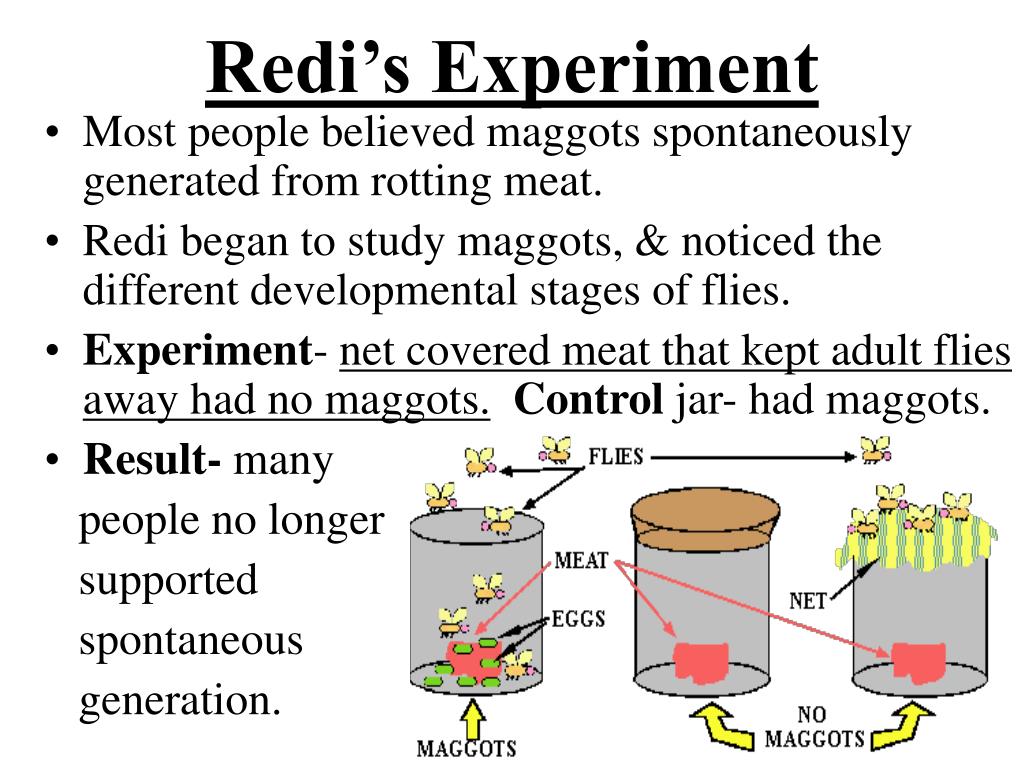 Redi's Experiment

• Most people believed maggots spontaneously generated from rotting meat.
• Redi began to study maggots, & noticed the different developmental stages of flies.
• Experiment- net covered meat that kept adult flies away had no maggots. Control jar- had maggots.
• Result- many people no longer supported spontaneous generation.

FLIES
MEAT
EGGS
NET
MAGGOTS
NO MAGGOTS